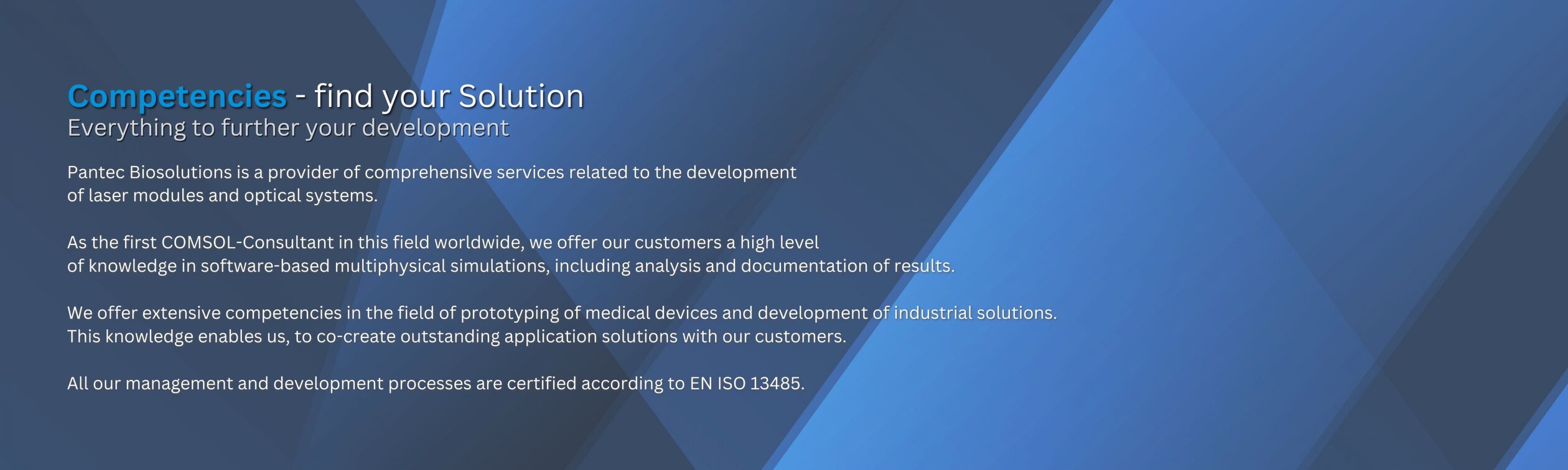 Competencies - find your Solution
Everything to further your development

Pantec Biosolutions is a provider of comprehensive services related to the development of laser modules and optical systems.

As the first COMSOL-Consultant in this field worldwide, we offer our customers a high level of knowledge in software-based multiphysical simulations, including analysis and documentation of results.

We offer extensive competencies in the field of prototyping of medical devices and development of industrial solutions. This knowledge enables us, to co-create outstanding application solutions with our customers.

All our management and development processes are certified according to EN ISO 13485.